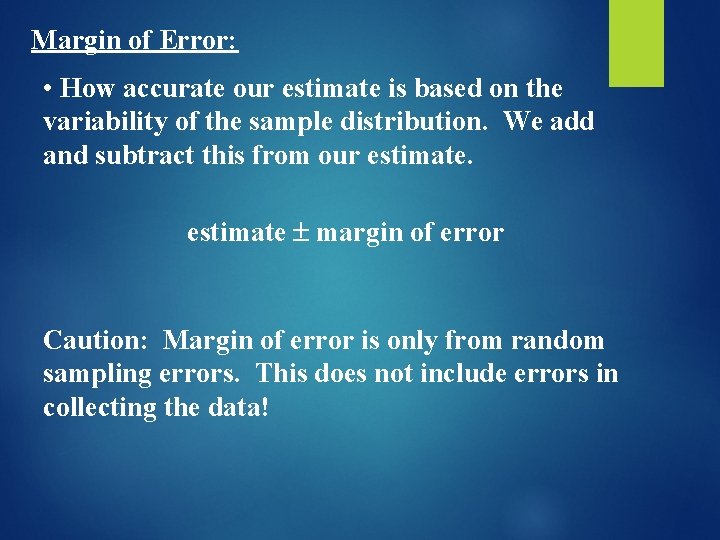 Margin of Error:

• How accurate our estimate is based on the variability of the sample distribution. We add and subtract this from our estimate.

estimate $\pm$ margin of error

Caution: Margin of error is only from random sampling errors. This does not include errors in collecting the data!